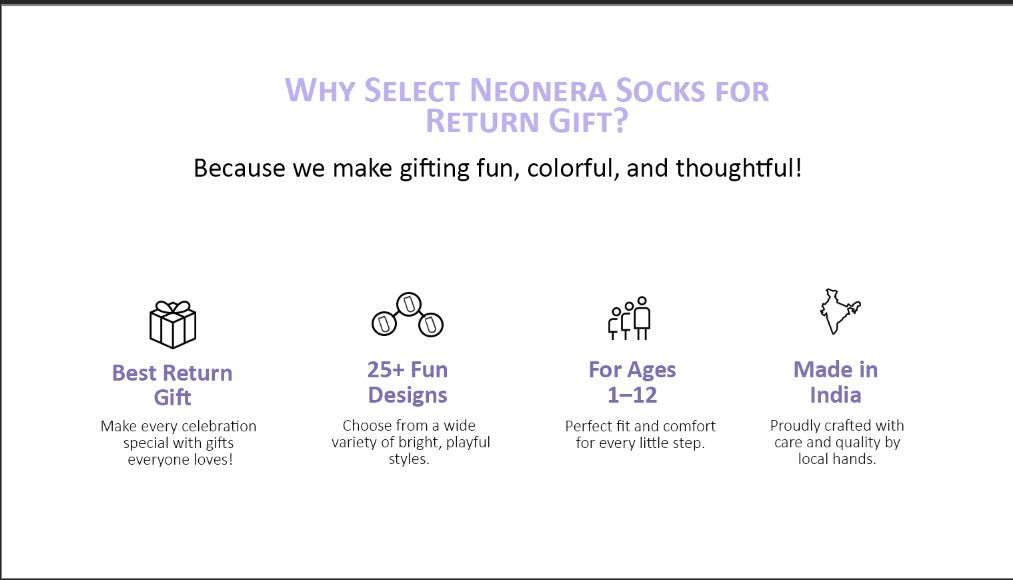 WHY SELECT NEONERA SOCKS FOR RETURN GIFT?

Because we make gifting fun, colorful, and thoughtful!

Best Return Gift

Make every celebration special with gifts everyone loves!

25+ Fun Designs

Choose from a wide variety of bright, playful styles.

For Ages 1–12

Perfect fit and comfort for every little step.

Made in India

Proudly crafted with care and quality by local hands.